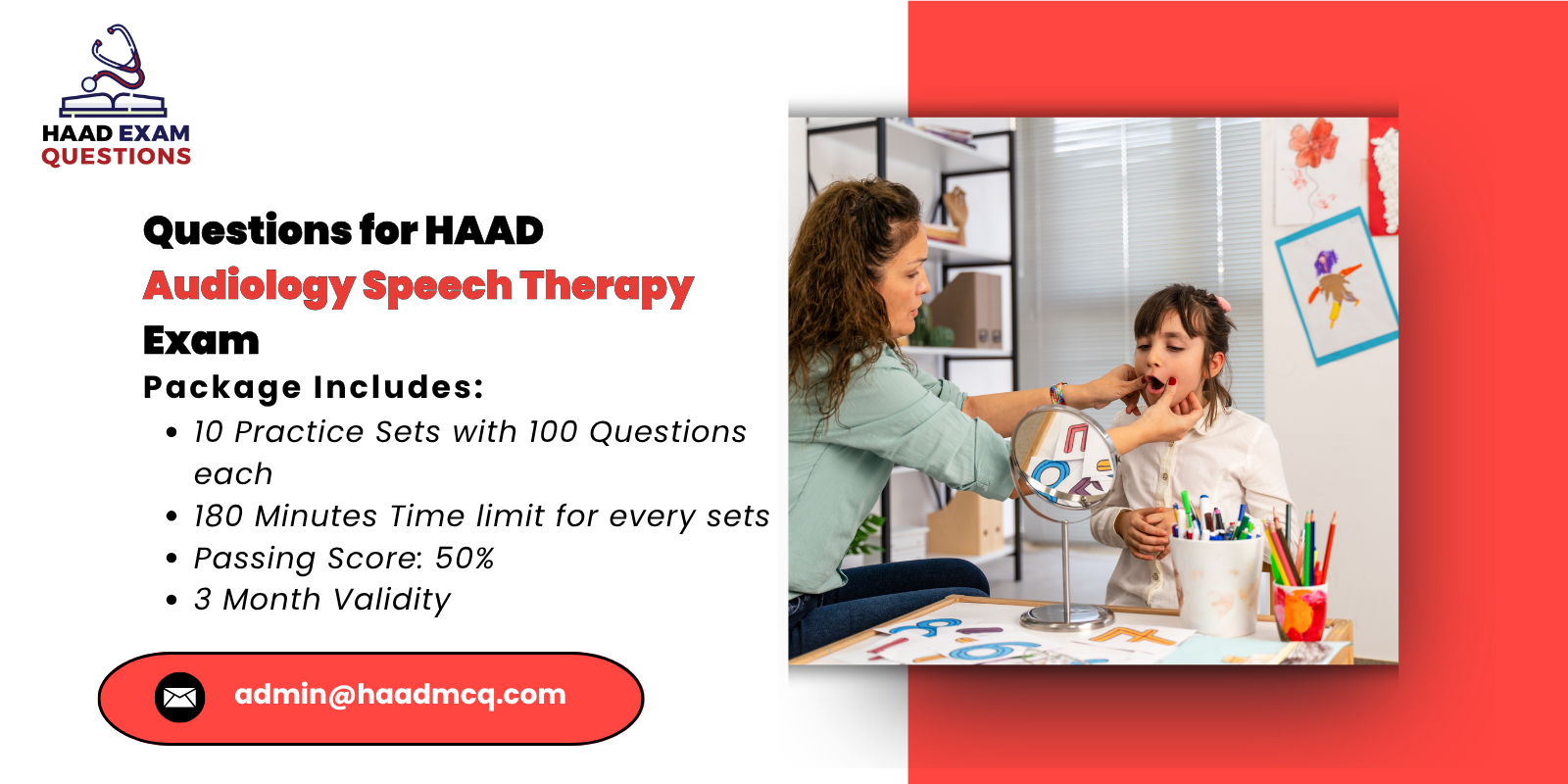 HAAD EXAM
QUESTIONS

Questions for HAAD
Audiology Speech Therapy
Exam

Package Includes:
• 10 Practice Sets with 100 Questions each
• 180 Minutes Time limit for every sets
• Passing Score: 50%
• 3 Month Validity

admin@haadmcq.com